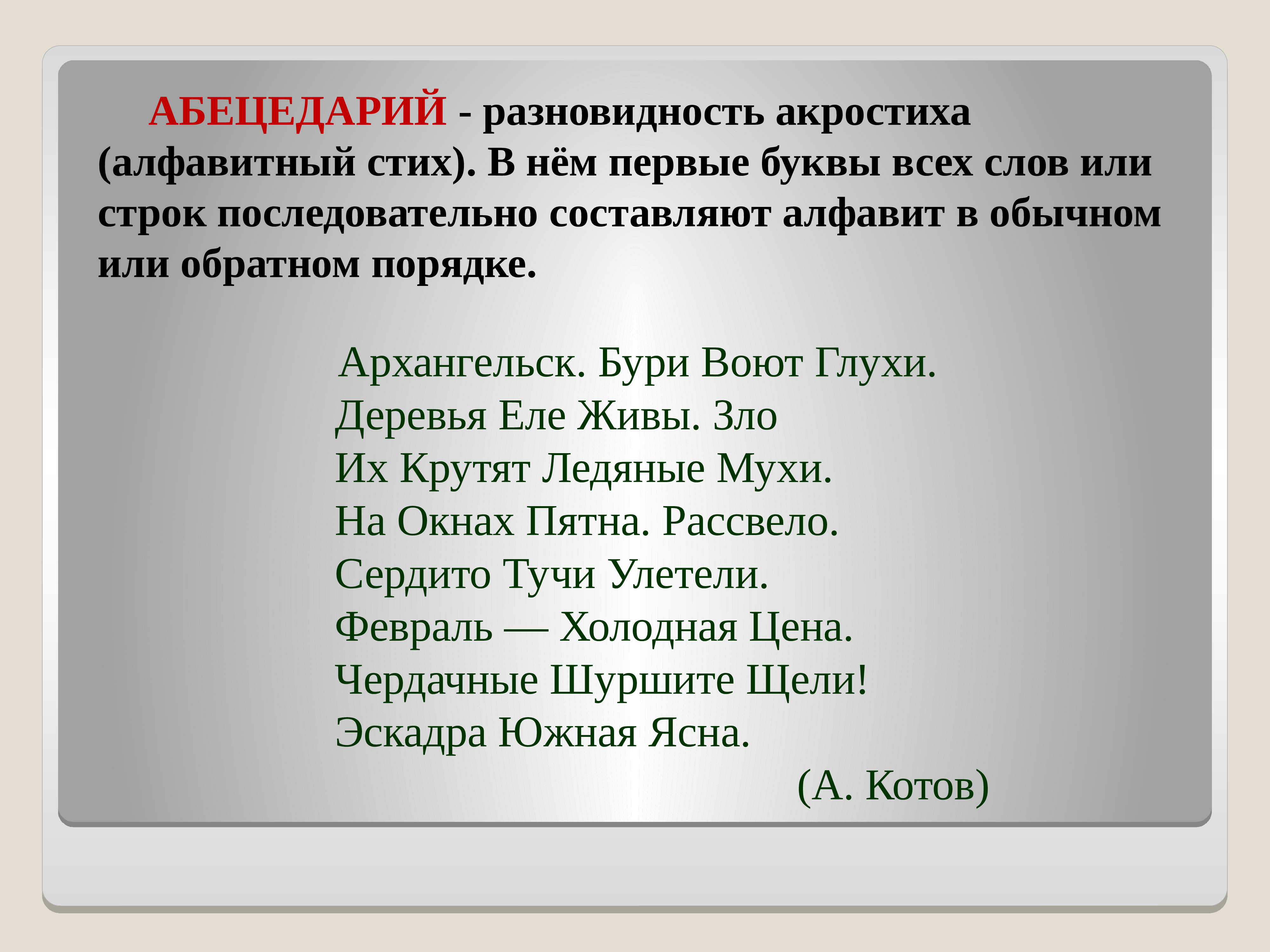 АБЕЦЕДАРИЙ - разновидность акростиха (алфавитный стих). В нём первые буквы всех слов или строк последовательно составляют алфавит в обычном или обратном порядке.

Архангельск. Бури Воют Глухи.
Деревья Еле Живы. Зло
Их Крутят Ледяные Мухи.
На Окнах Пятна. Рассвело.
Сердито Тучи Улетели.
Февраль — Холодная Цена.
Чердачные Шуршите Щели!
Эскадра Южная Ясна.
(А. Котов)